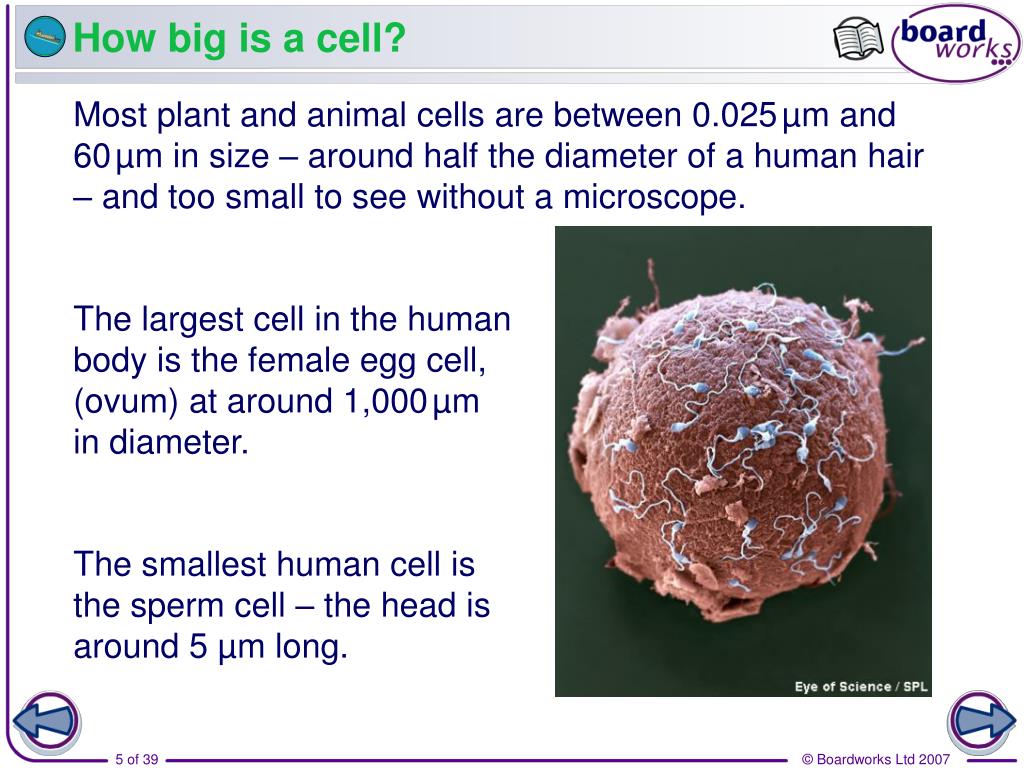 How big is a cell?

board works

Most plant and animal cells are between 0.025 µm and 60 µm in size – around half the diameter of a human hair – and too small to see without a microscope.

The largest cell in the human body is the female egg cell, (ovum) at around 1,000 µm in diameter.

The smallest human cell is the sperm cell – the head is around 5 µm long.

Eye of Science / SPL

5 of 39

© Boardworks Ltd 2007